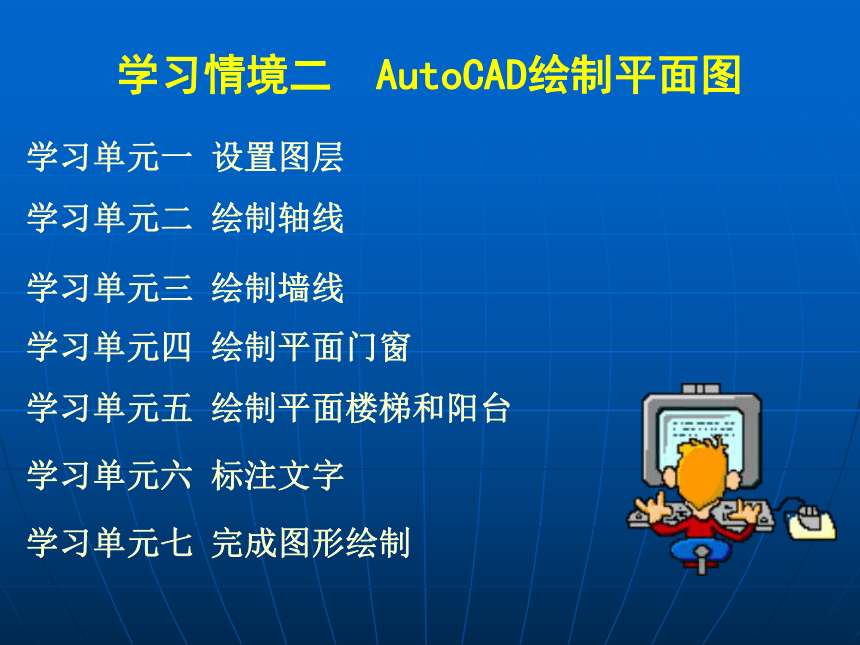 学习情境二  AutoCAD绘制平面图

学习单元一 设置图层

学习单元二 绘制轴线

学习单元三 绘制墙线

学习单元四 绘制平面门窗

学习单元五 绘制平面楼梯和阳台

学习单元六 标注文字

学习单元七 完成图形绘制